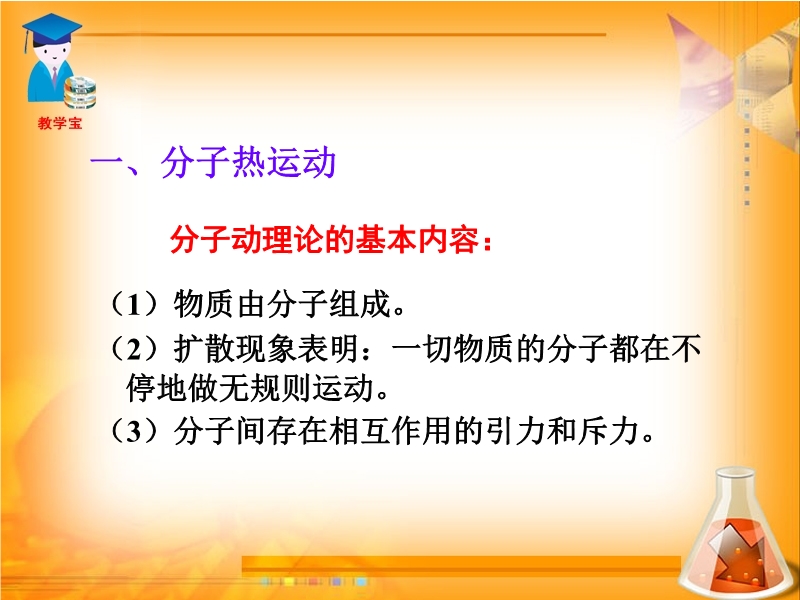 教学宝

一、分子热运动

分子动理论的基本内容：

（1）物质由分子组成。

（2）扩散现象表明：一切物质的分子都在不停地做无规则运动。

（3）分子间存在相互作用的引力和斥力。